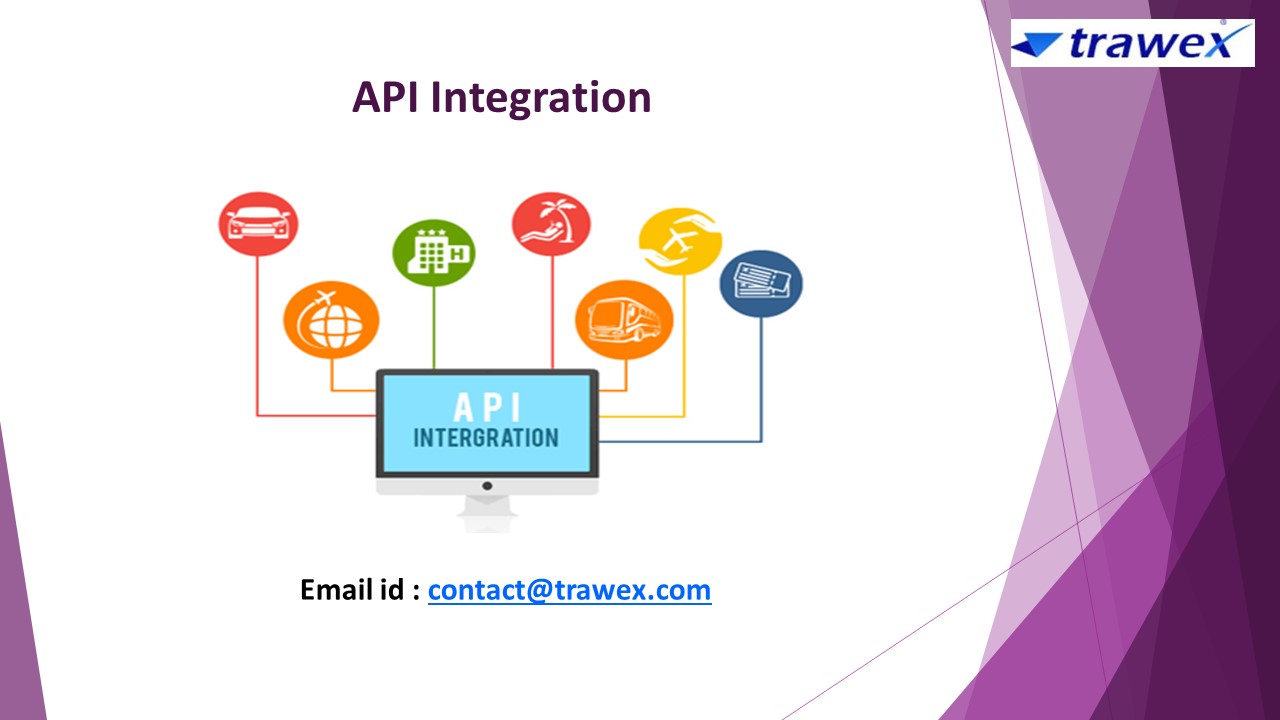 trawex

API Integration

H

API
INTERGRATION

Email id : contact@trawex.com